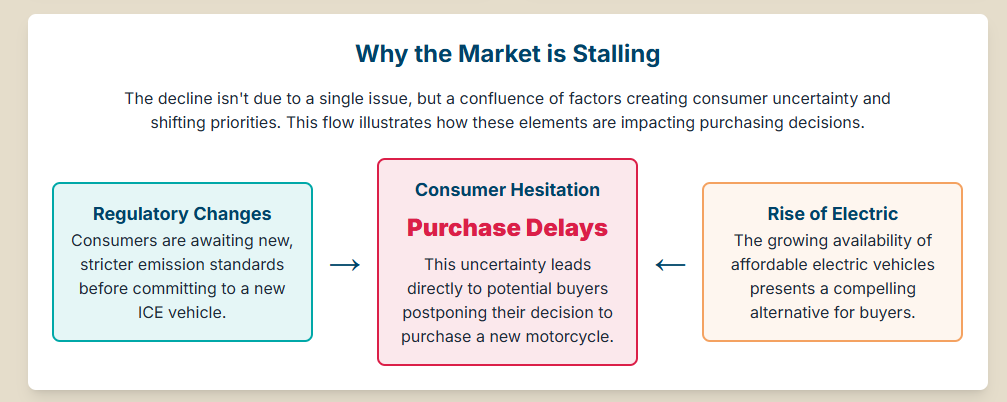 Why the Market is Stalling

The decline isn't due to a single issue, but a confluence of factors creating consumer uncertainty and shifting priorities. This flow illustrates how these elements are impacting purchasing decisions.

Regulatory Changes
Consumers are awaiting new, stricter emission standards before committing to a new ICE vehicle.

→

Consumer Hesitation
Purchase Delays
This uncertainty leads directly to potential buyers postponing their decision to purchase a new motorcycle.

←

Rise of Electric
The growing availability of affordable electric vehicles presents a compelling alternative for buyers.